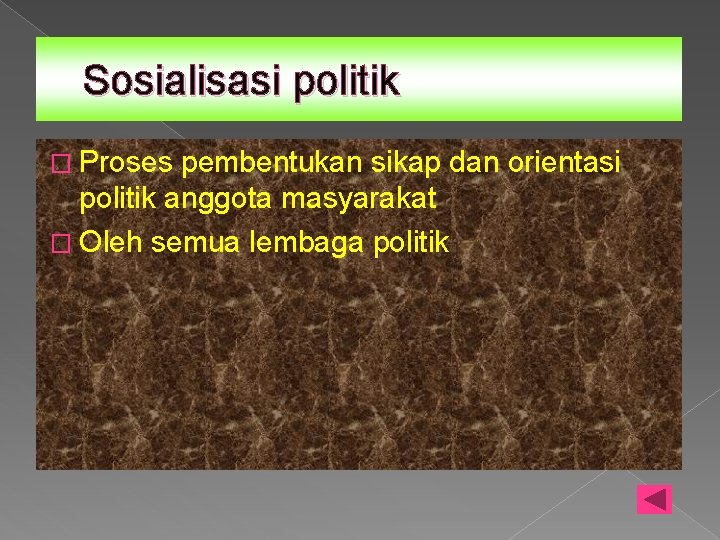 Sosialisasi politik

Proses pembentukan sikap dan orientasi politik anggota masyarakat

Oleh semua lembaga politik